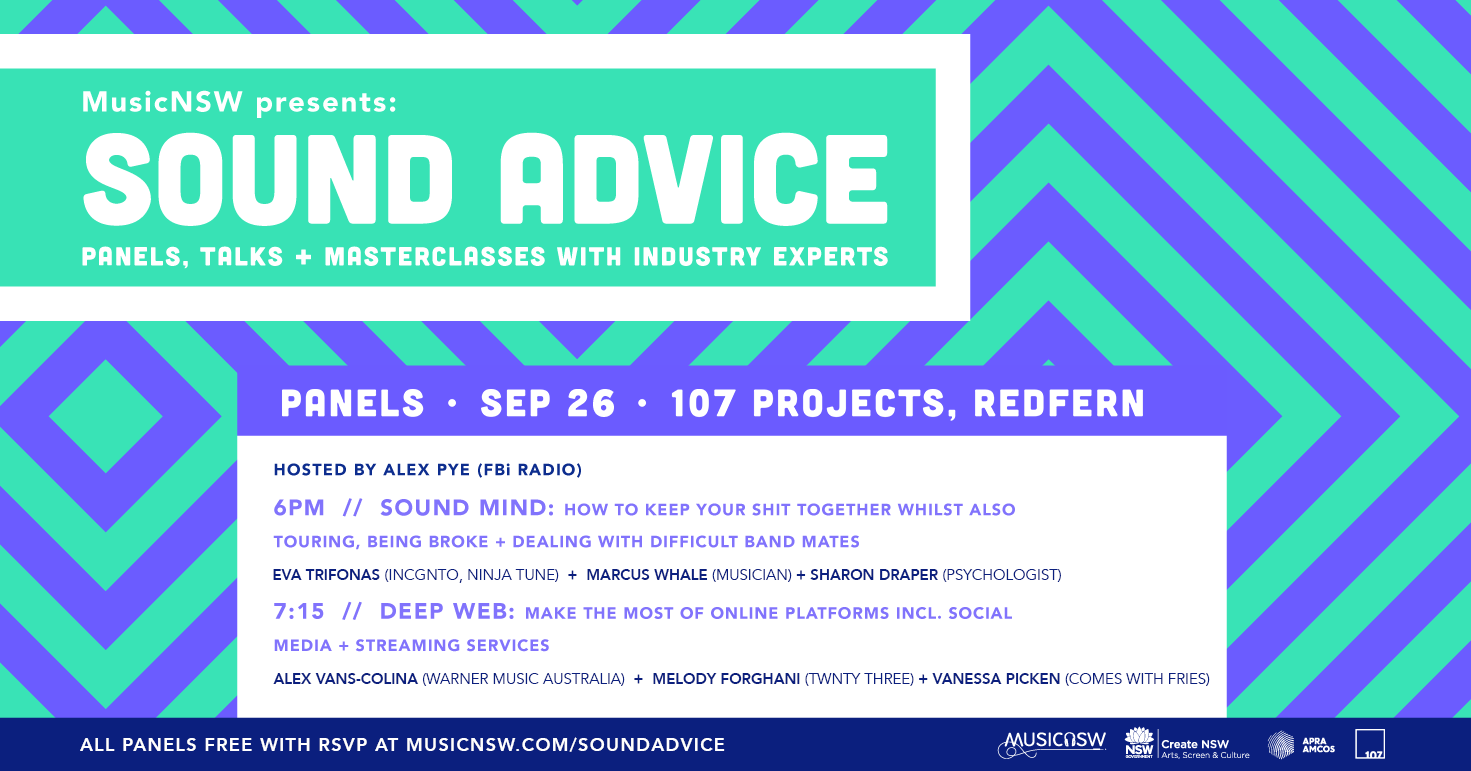 MusicNSW presents:
SOUND ADVICE
PANELS, TALKS + MASTERCLASSES WITH INDUSTRY EXPERTS

PANELS · SEP 26 · 107 PROJECTS, REDFERN

HOSTED BY ALEX PYE (FBi RADIO)

6PM // SOUND MIND: HOW TO KEEP YOUR SHIT TOGETHER WHILST ALSO TOURING, BEING BROKE + DEALING WITH DIFFICULT BAND MATES

EVA TRIFONAS (INCGNTO, NINJA TUNE) + MARCUS WHALE (MUSICIAN) + SHARON DRAPER (PSYCHOLOGIST)

7:15 // DEEP WEB: MAKE THE MOST OF ONLINE PLATFORMS INCL. SOCIAL MEDIA + STREAMING SERVICES

ALEX VANS-COLINA (WARNER MUSIC AUSTRALIA) + MELODY FORGHANI (TWNTY THREE) + VANESSA PICKEN (COMES WITH FRIES)

ALL PANELS FREE WITH RSVP AT MUSICNSW.COM/SOUNDADVICE

MUSICNSW
NSW GOVERNMENT Create NSW Arts, Screen & Culture
APRA AMCOS
107